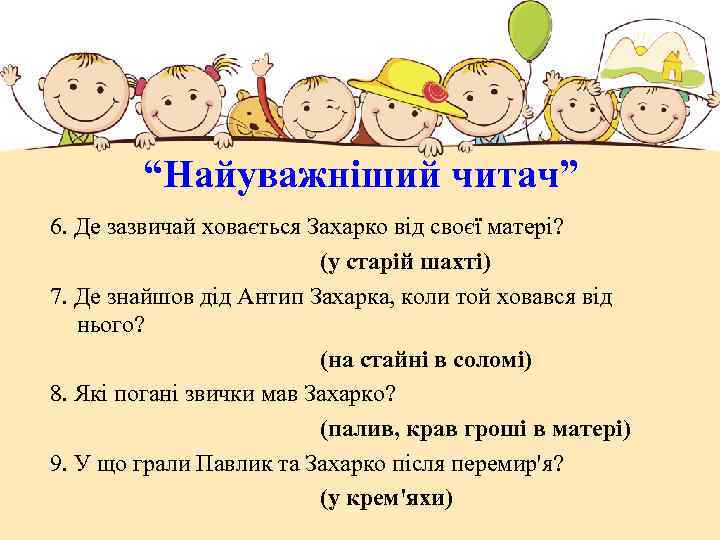 “Найуважніший читач”

6. Де зазвичай ховається Захарко від своєї матері?

(у старій шахті)

7. Де знайшов дід Антип Захарка, коли той ховався від нього?

(на стайні в соломі)

8. Які погані звички мав Захарко?

(палив, крав гроші в матері)

9. У що грали Павлик та Захарко після перемир'я?

(у крем'яхи)